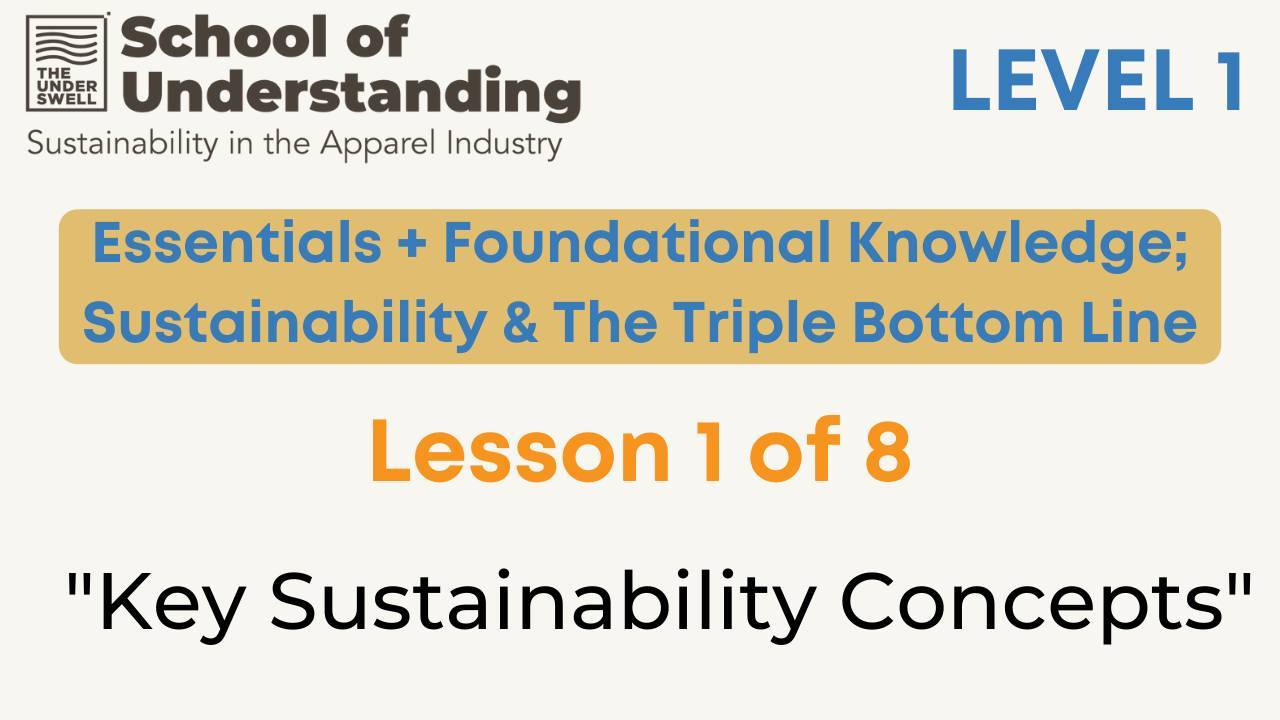 THE UNDER SWELL

School of Understanding

Sustainability in the Apparel Industry

LEVEL 1

Essentials + Foundational Knowledge; Sustainability & The Triple Bottom Line

Lesson 1 of 8

"Key Sustainability Concepts"